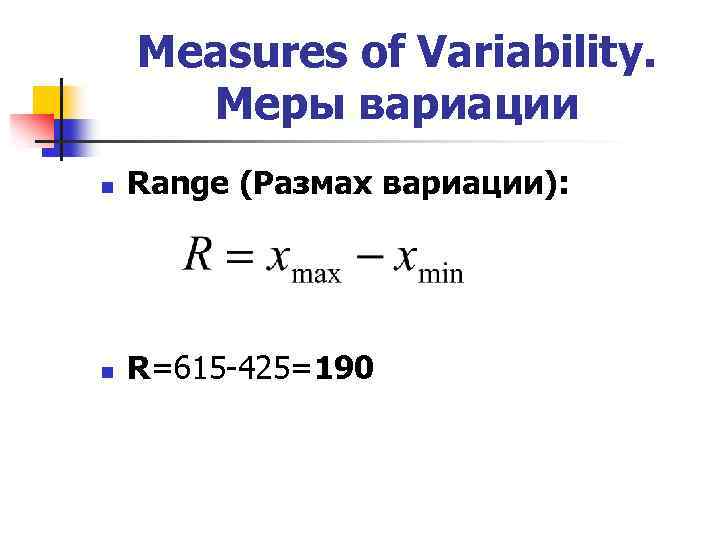 Measures of Variability. Меры вариации

Range (Размах вариации):

$R = x_{\max} - x_{\min}$

R=615-425=190